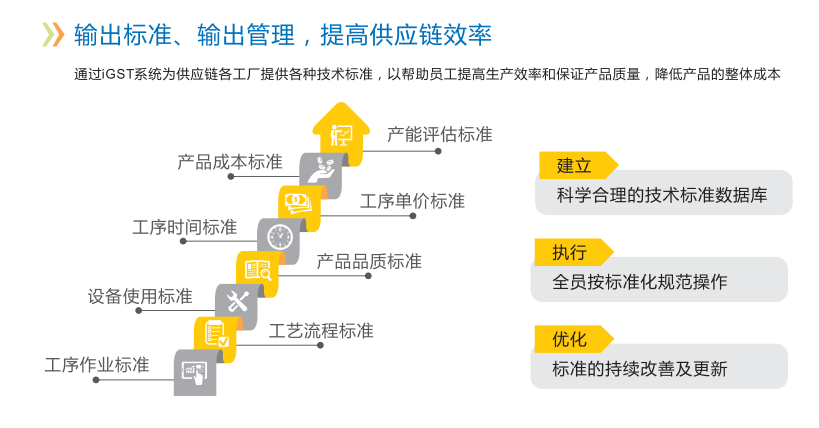 输出标准、输出管理，提高供应链效率

通过iGST系统为供应链各工厂提供各种技术标准，以帮助员工提高生产效率和保证产品质量，降低产品的整体成本

产能评估标准

产品成本标准

工序单价标准

工序时间标准

产品品质标准

设备使用标准

工艺流程标准

工序作业标准

建立

科学合理的技术标准数据库

执行

全员按标准化规范操作

优化

标准的持续改善及更新